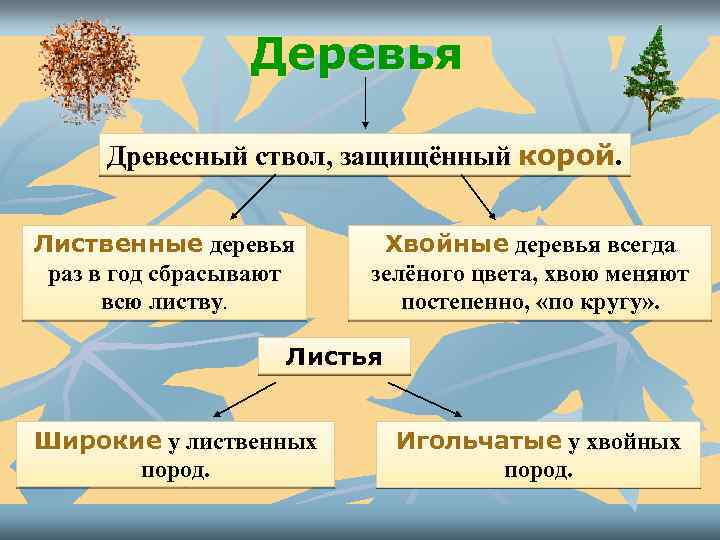 Деревья

Древесный ствол, защищённый корой.

Лиственные деревья раз в год сбрасывают всю листву.

Хвойные деревья всегда зелёного цвета, хвою меняют постепенно, «по кругу».

Листья

Широкие у лиственных пород.

Игольчатые у хвойных пород.